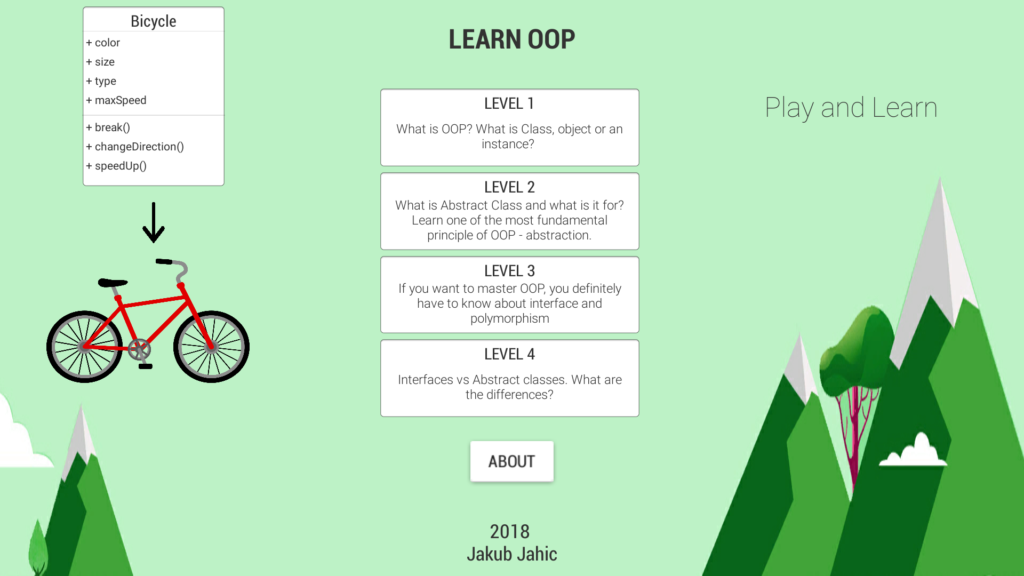 Bicycle
+ color
+ size
+ type
+ maxSpeed
+ break()
+ changeDirection()
+ speedUp()

LEARN OOP

LEVEL 1
What is OOP? What is Class, object or an instance?

LEVEL 2
What is Abstract Class and what is it for? Learn one of the most fundamental principle of OOP - abstraction.

LEVEL 3
If you want to master OOP, you definitely have to know about interface and polymorphism

LEVEL 4
Interfaces vs Abstract classes. What are the differences?

ABOUT

2018
Jakub Jahic

Play and Learn